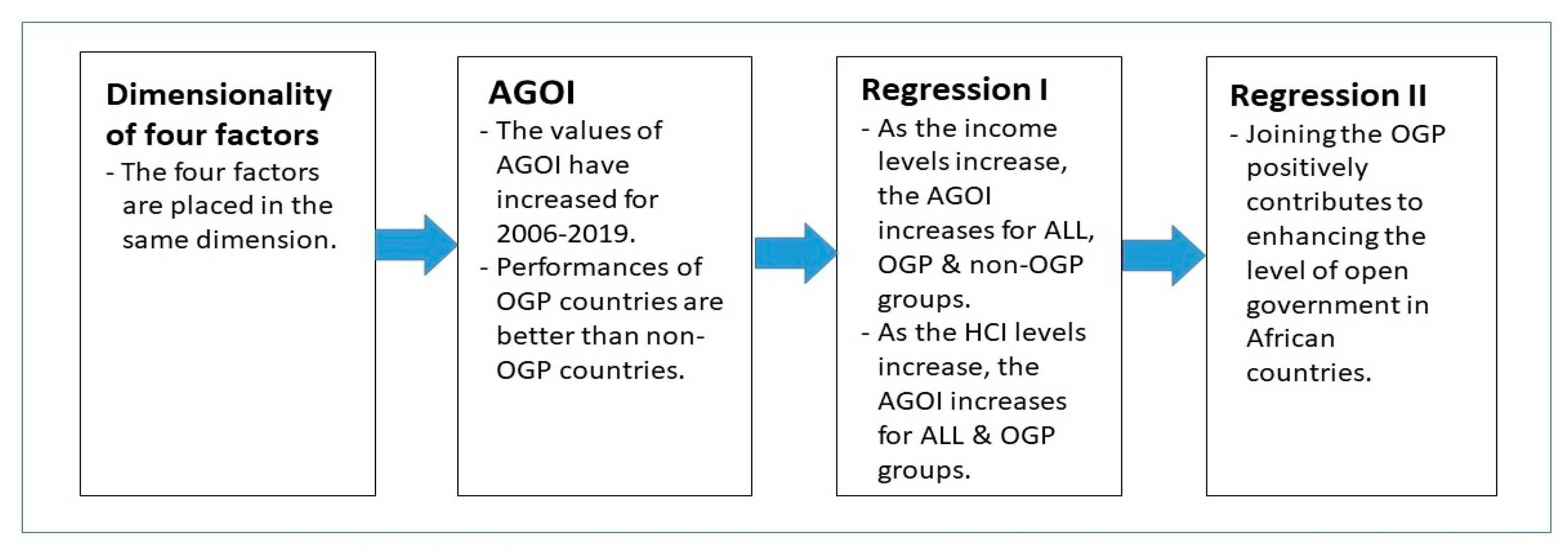 Dimensionality of four factors
- The four factors are placed in the same dimension.

AGOI
- The values of AGOI have increased for 2006-2019.
- Performances of OGP countries are better than non-OGP countries.

Regression I
- As the income levels increase, the AGOI increases for ALL, OGP & non-OGP groups.
- As the HCI levels increase, the AGOI increases for ALL & OGP groups.

Regression II
- Joining the OGP positively contributes to enhancing the level of open government in African countries.